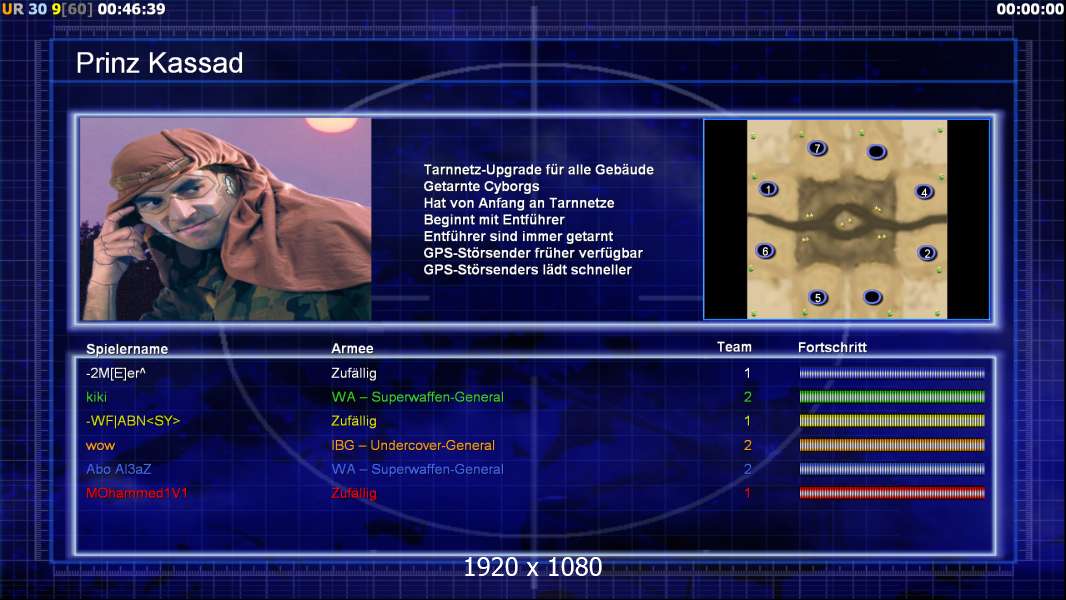 UR 30 9[60] 00:46:39

00:00:00

Prinz Kassad

Tarnnetz-Upgrade für alle Gebäude
Getarnte Cyborgs
Hat von Anfang an Tarnnetze
Beginnt mit Entführer
Entführer sind immer getarnt
GPS-Störsender früher verfügbar
GPS-Störsenders lädt schneller

7
1
4
6
2
5

| Spielername | Armee | Team | Fortschritt |
|---|---|---|---|
| -2M[E]er^ | Zufällig | 1 | |
| kiki | WA – Superwaffen-General | 2 | |
| -WF\|ABN<SY> | Zufällig | 1 | |
| wow | IBG – Undercover-General | 2 | |
| Abo Al3aZ | WA – Superwaffen-General | 2 | |
| MOhammed1V1 | Zufällig | 1 | |

1920 x 1080